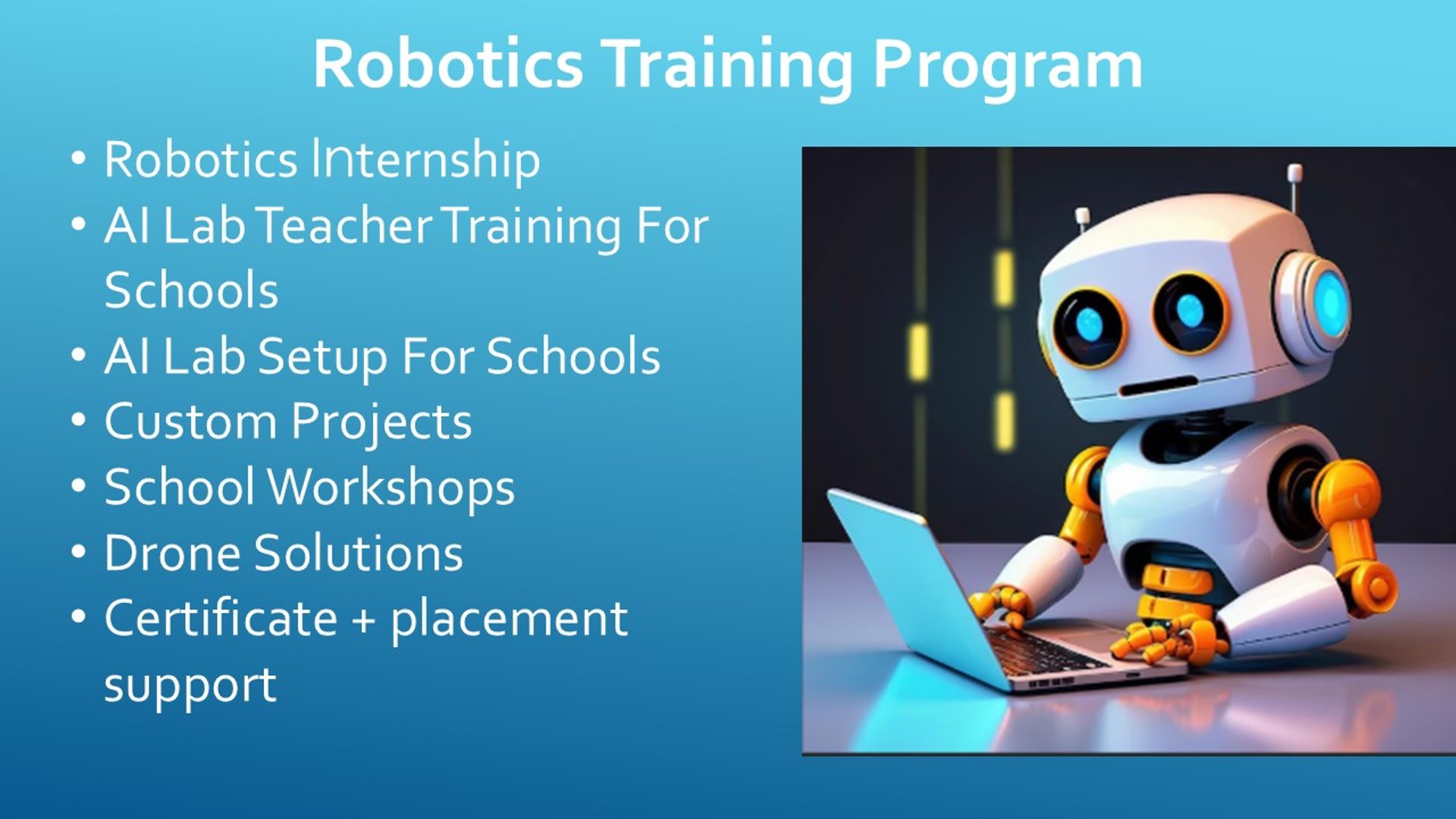 Robotics Training Program

• Robotics Internship
• AI Lab Teacher Training For Schools
• AI Lab Setup For Schools
• Custom Projects
• School Workshops
• Drone Solutions
• Certificate + placement support